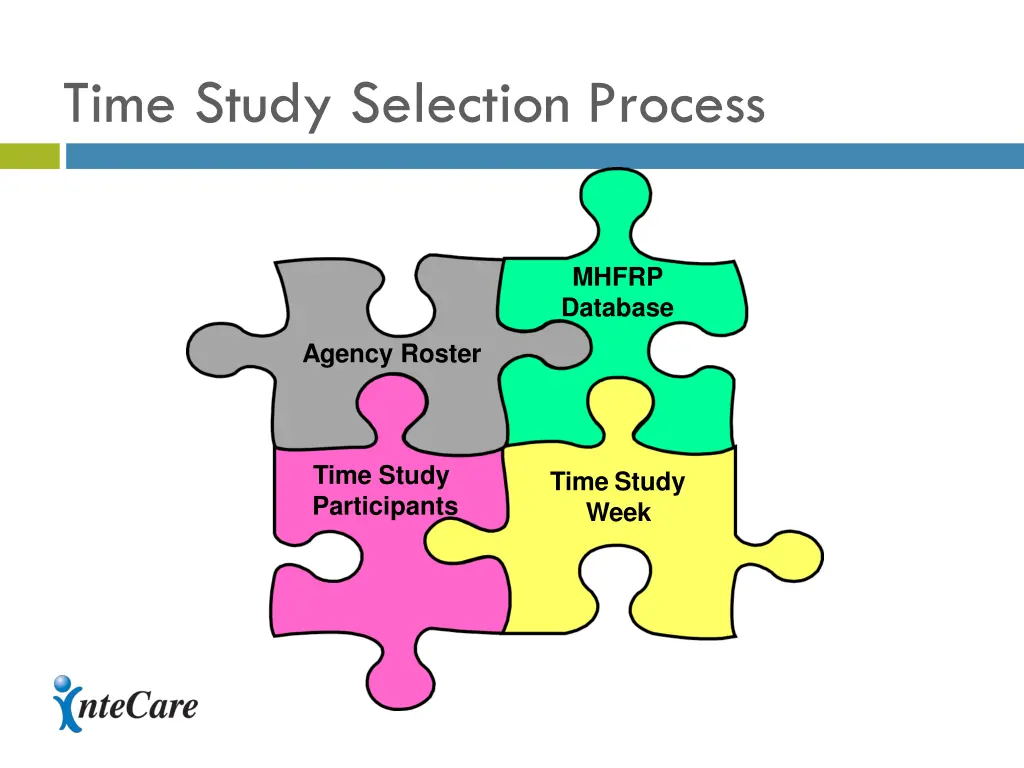 Time Study Selection Process

MHFRP Database

Agency Roster

Time Study Participants

Time Study Week

InteCare